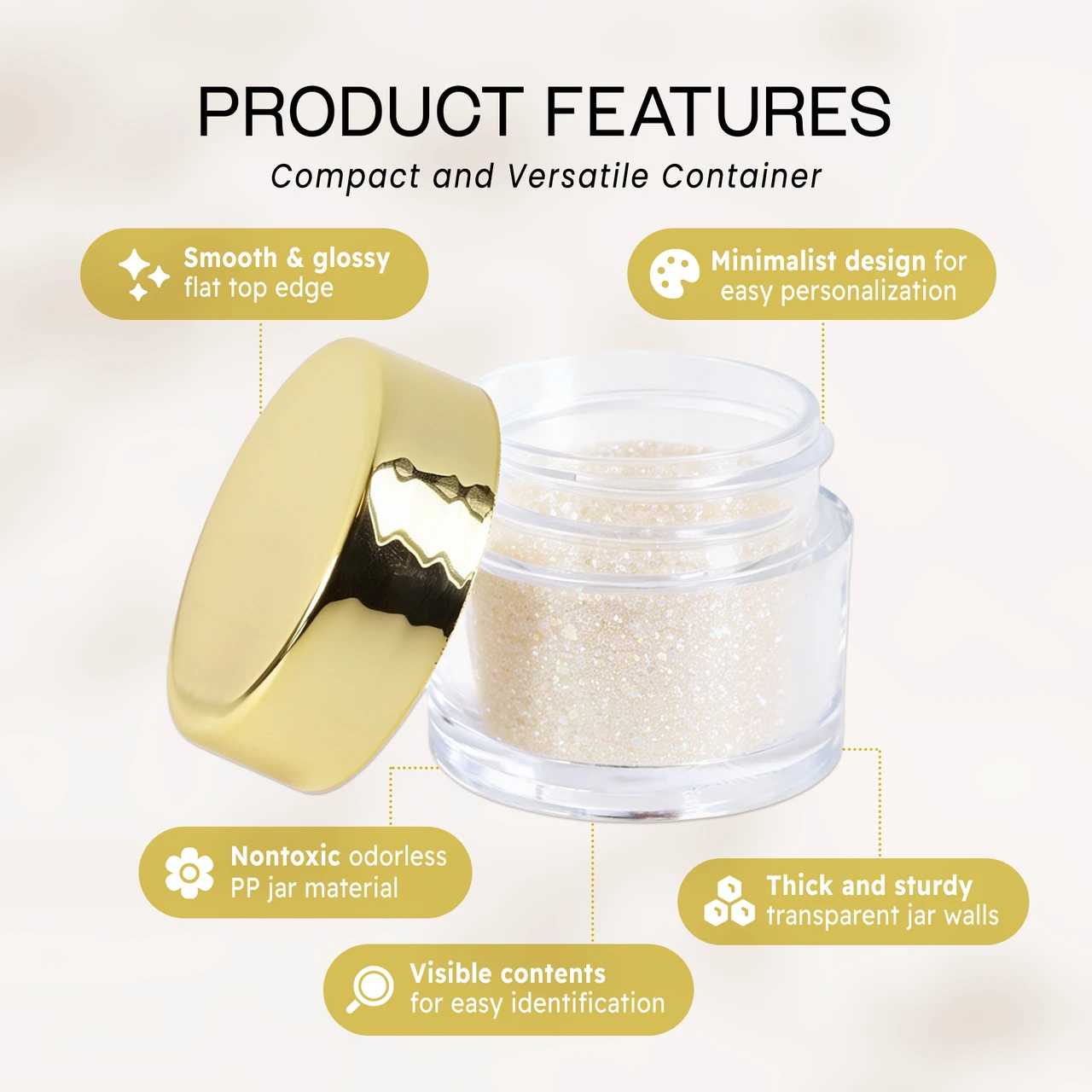 PRODUCT FEATURES

Compact and Versatile Container

Smooth & glossy flat top edge

Minimalist design for easy personalization

Nontoxic odorless PP jar material

Thick and sturdy transparent jar walls

Visible contents for easy identification